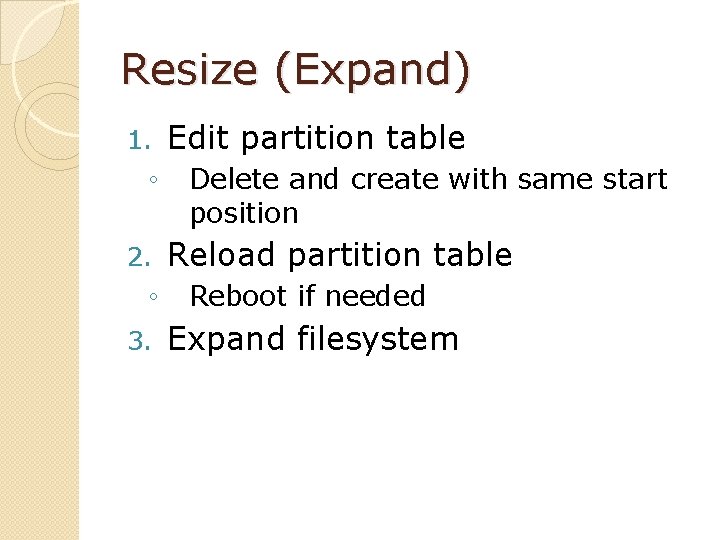 Resize (Expand)

1. Edit partition table
◦ Delete and create with same start position
2. Reload partition table
◦ Reboot if needed
3. Expand filesystem